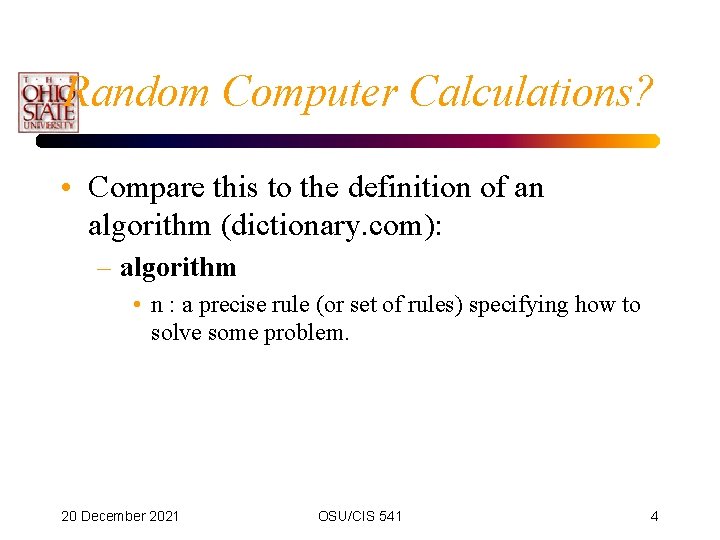 THE OHIO STATE UNIVERSITY

Random Computer Calculations?

• Compare this to the definition of an algorithm (dictionary.com):
– **algorithm**
• n : a precise rule (or set of rules) specifying how to solve some problem.

20 December 2021

OSU/CIS 541

4